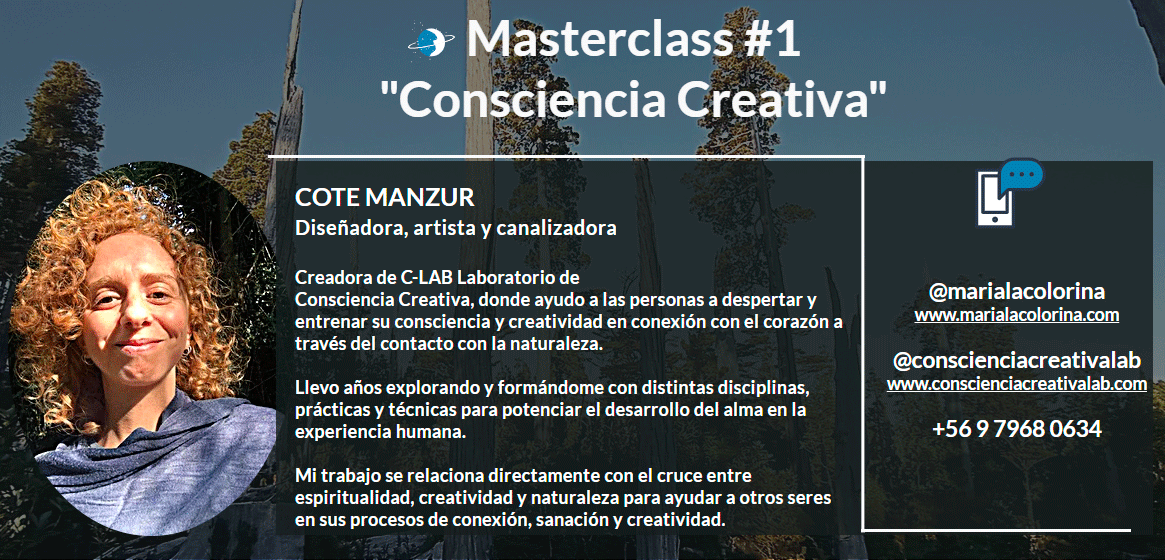 Masterclass #1
"Consciencia Creativa"

COTE MANZUR
Diseñadora, artista y canalizadora

Creadora de C-LAB Laboratorio de Consciencia Creativa, donde ayudo a las personas a despertar y entrenar su consciencia y creatividad en conexión con el corazón a través del contacto con la naturaleza.

Llevo años explorando y formándome con distintas disciplinas, prácticas y técnicas para potenciar el desarrollo del alma en la experiencia humana.

Mi trabajo se relaciona directamente con el cruce entre espiritualidad, creatividad y naturaleza para ayudar a otros seres en sus procesos de conexión, sanación y creatividad.

@marialacolorina
www.marialacolorina.com

@conscienciacreativalab
www.conscienciacreativalab.com

+56 9 7968 0634